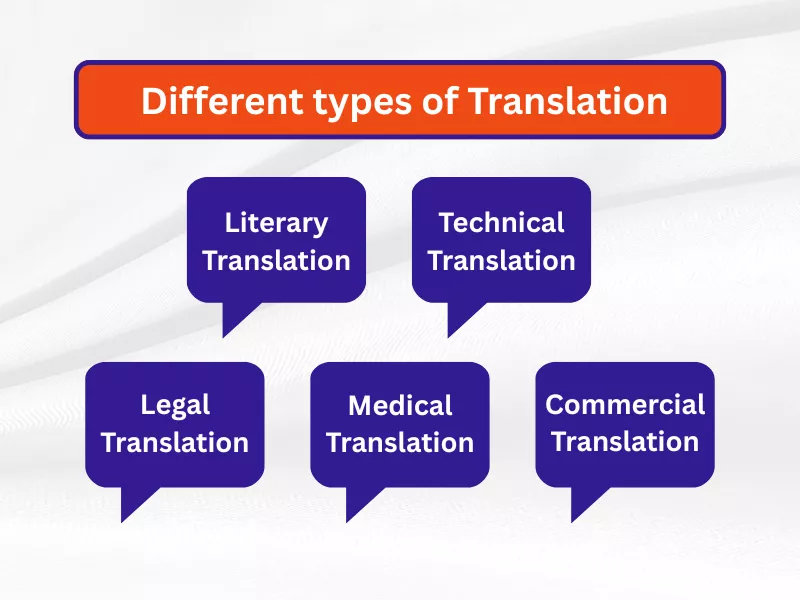 Different types of Translation

Literary Translation

Technical Translation

Legal Translation

Medical Translation

Commercial Translation